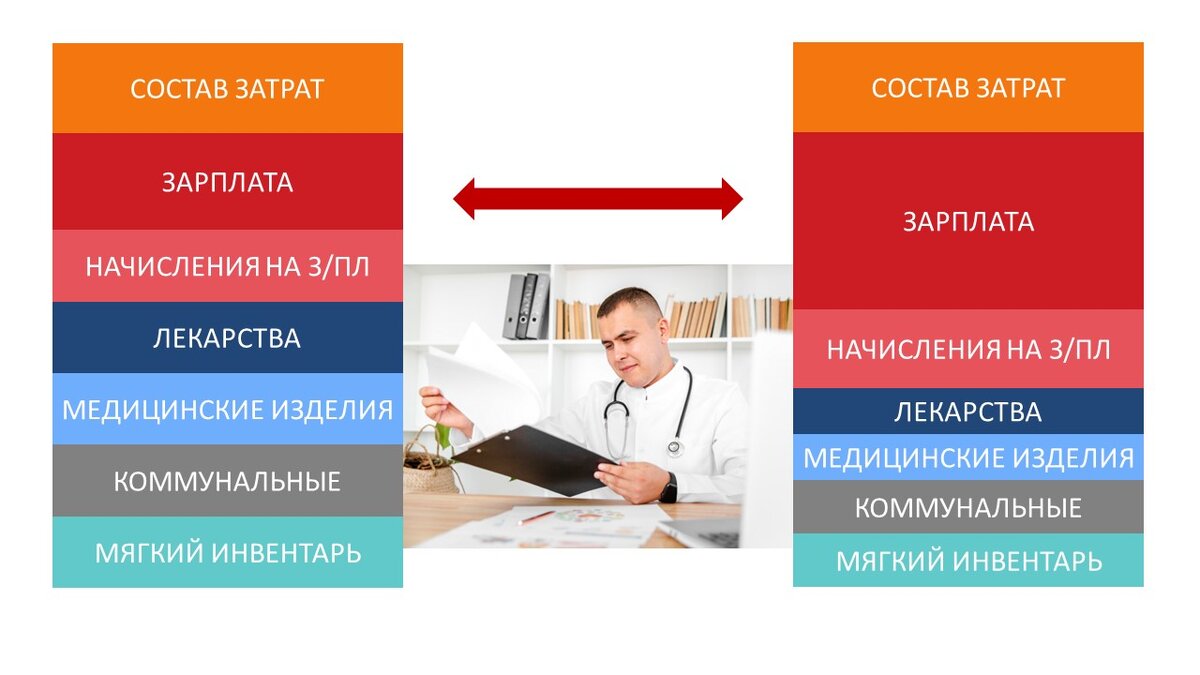 СОСТАВ ЗАТРАТ
ЗАРПЛАТА
НАЧИСЛЕНИЯ НА З/ПЛ
ЛЕКАРСТВА
МЕДИЦИНСКИЕ ИЗДЕЛИЯ
КОММУНАЛЬНЫЕ
МЯГКИЙ ИНВЕНТАРЬ

СОСТАВ ЗАТРАТ
ЗАРПЛАТА
НАЧИСЛЕНИЯ НА З/ПЛ
ЛЕКАРСТВА
МЕДИЦИНСКИЕ ИЗДЕЛИЯ
КОММУНАЛЬНЫЕ
МЯГКИЙ ИНВЕНТАРЬ